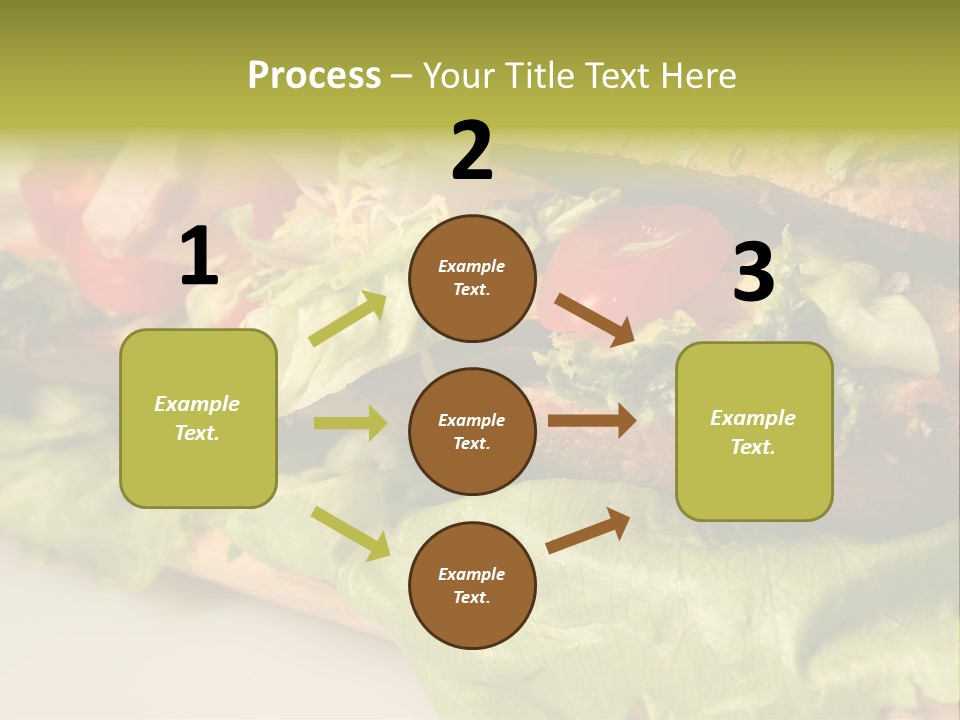 Process – Your Title Text Here

1

Example Text.

2

Example Text.

Example Text.

Example Text.

3

Example Text.